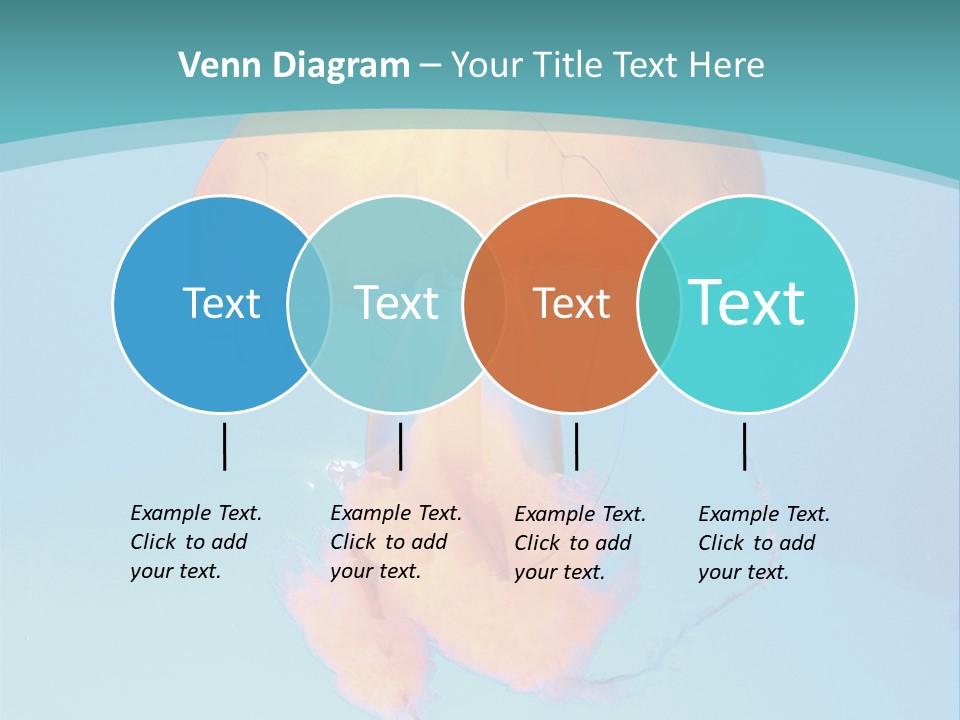 Venn Diagram – Your Title Text Here

Text

Text

Text

Text

Example Text. Click to add your text.

Example Text. Click to add your text.

Example Text. Click to add your text.

Example Text. Click to add your text.